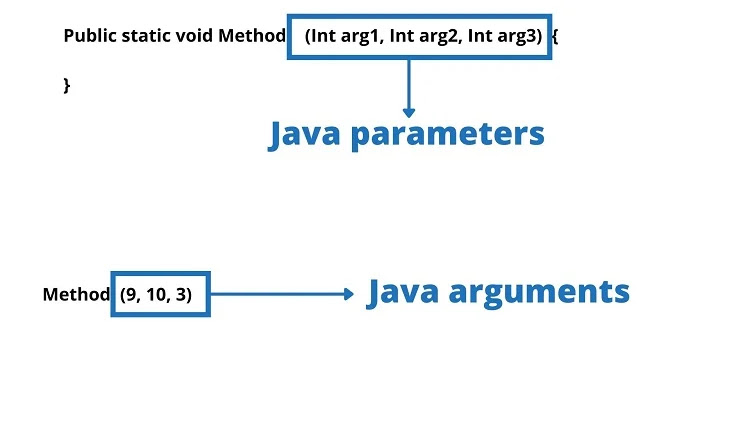 Public static void Method (Int arg1, Int arg2, Int arg3) {

}

Java parameters

Method (9, 10, 3)

Java arguments